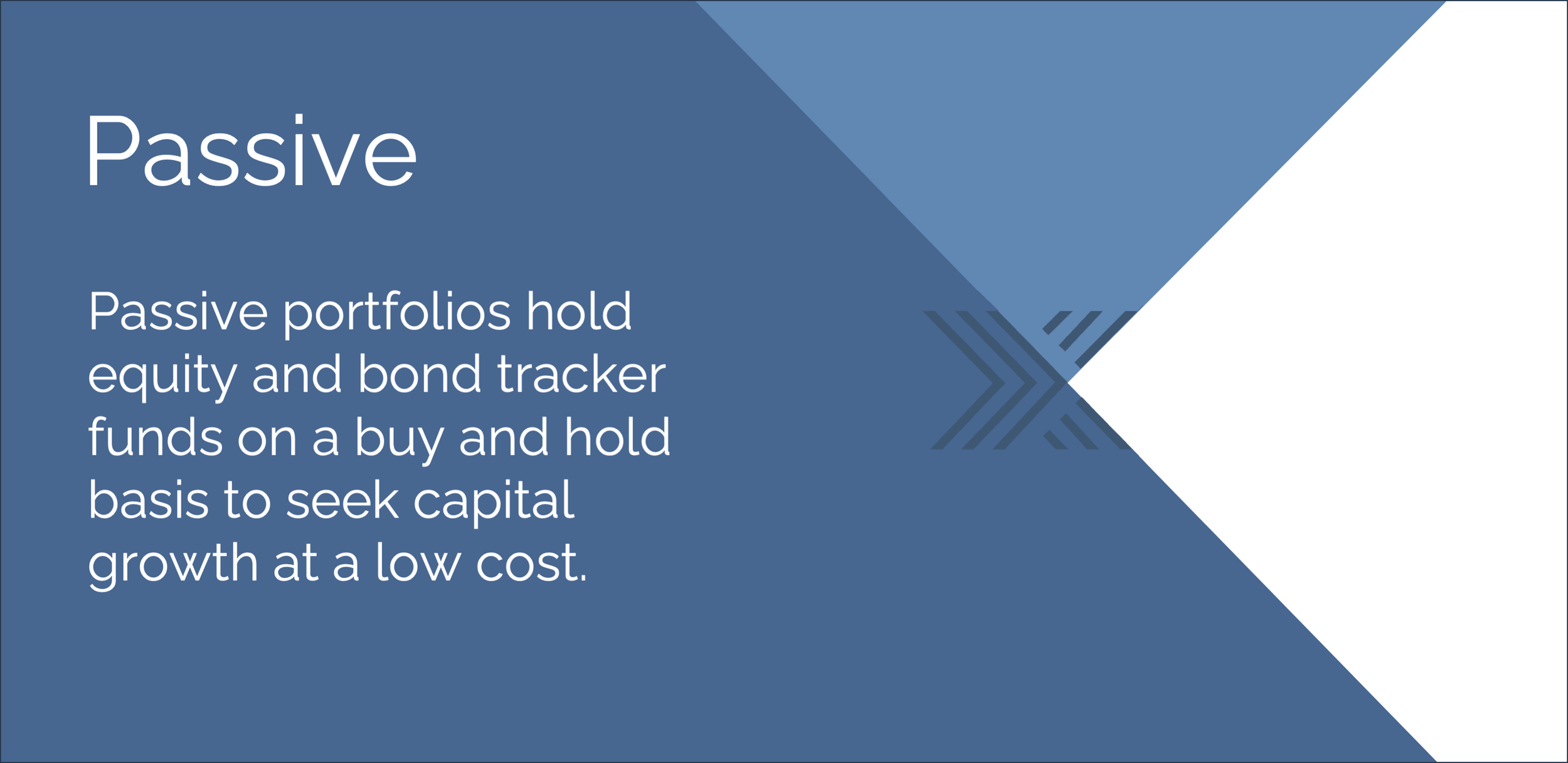 Passive

Passive portfolios hold equity and bond tracker funds on a buy and hold basis to seek capital growth at a low cost.